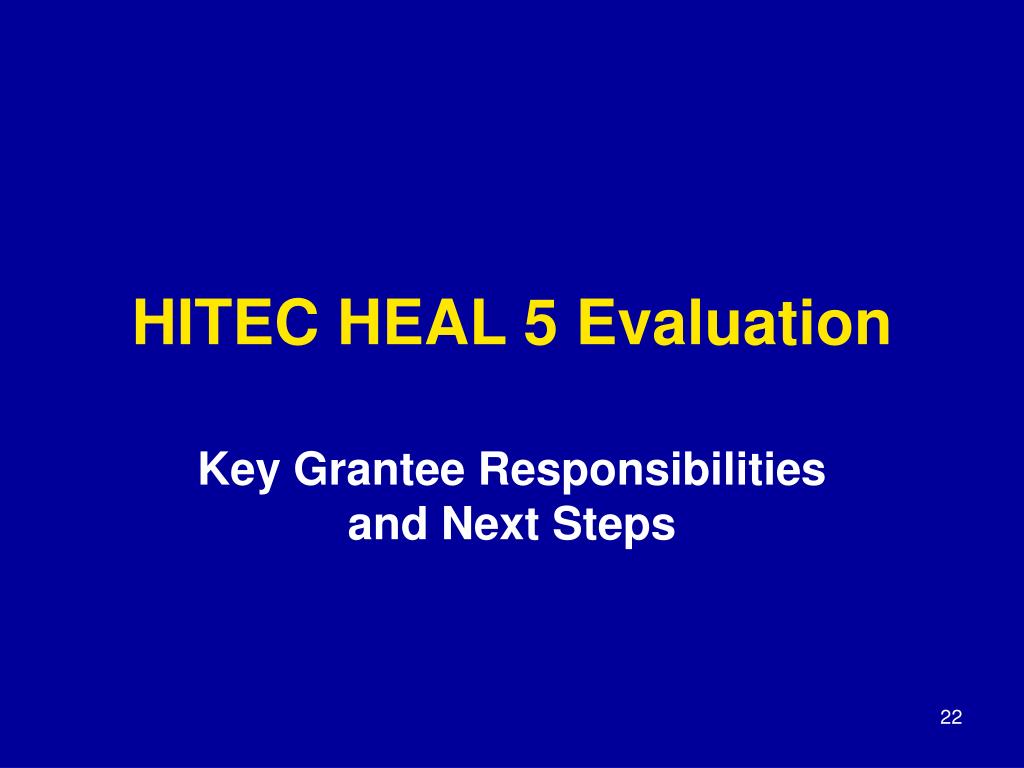 HITEC HEAL 5 Evaluation

Key Grantee Responsibilities and Next Steps

22